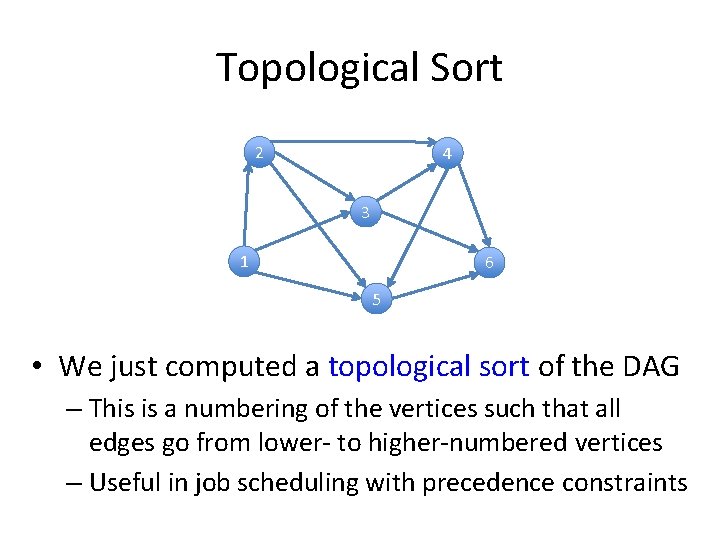 Topological Sort

2
4
3
1
6
5

• We just computed a topological sort of the DAG
– This is a numbering of the vertices such that all edges go from lower- to higher-numbered vertices
– Useful in job scheduling with precedence constraints